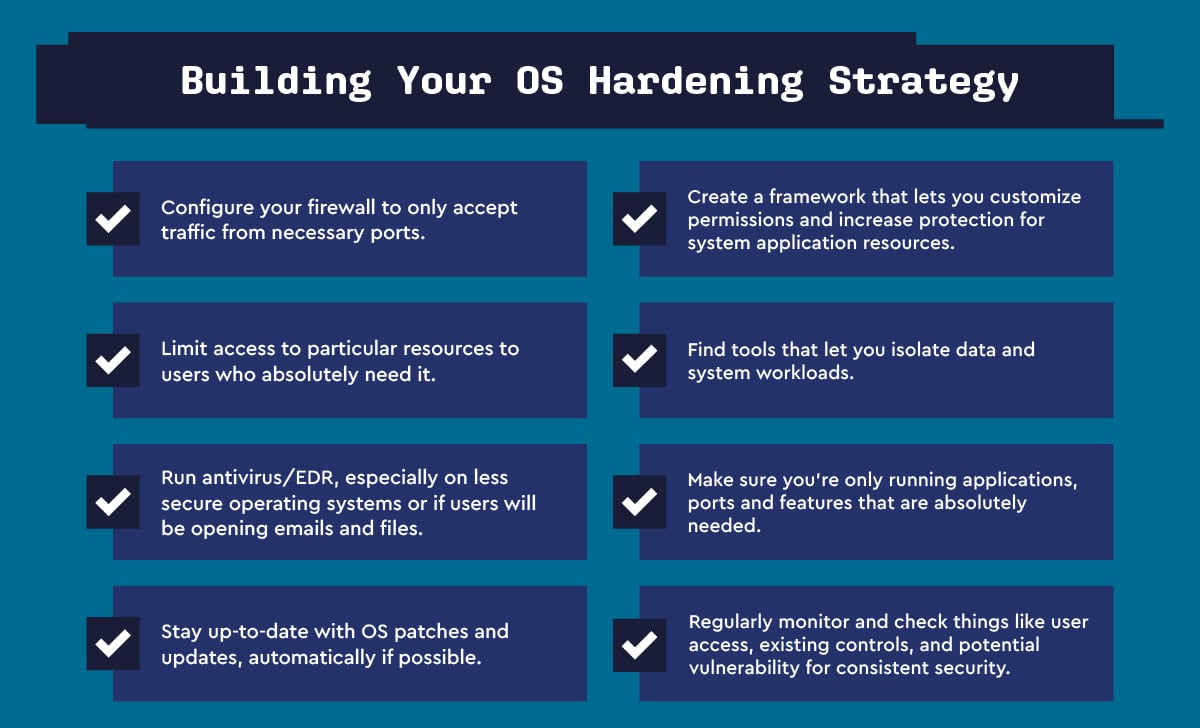 Building Your OS Hardening Strategy

Configure your firewall to only accept traffic from necessary ports.

Limit access to particular resources to users who absolutely need it.

Run antivirus/EDR, especially on less secure operating systems or if users will be opening emails and files.

Stay up-to-date with OS patches and updates, automatically if possible.

Create a framework that lets you customize permissions and increase protection for system application resources.

Find tools that let you isolate data and system workloads.

Make sure you're only running applications, ports and features that are absolutely needed.

Regularly monitor and check things like user access, existing controls, and potential vulnerability for consistent security.